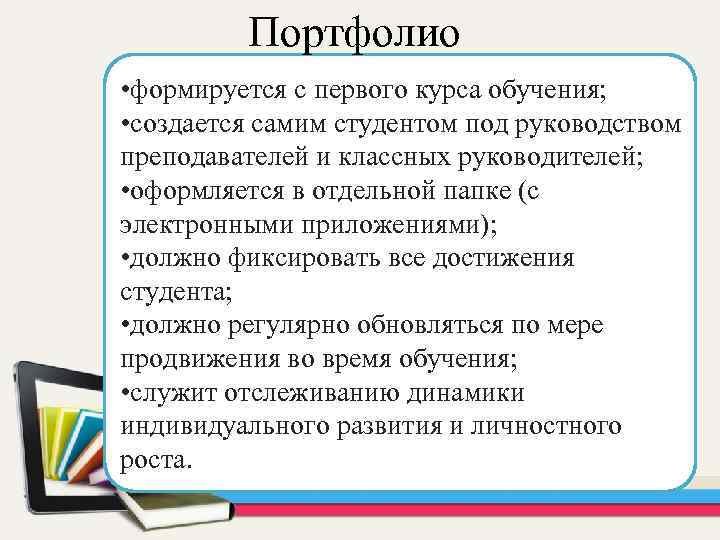 Портфолио

•формируется с первого курса обучения;
•создается самим студентом под руководством преподавателей и классных руководителей;
•оформляется в отдельной папке (с электронными приложениями);
•должно фиксировать все достижения студента;
•должно регулярно обновляться по мере продвижения во время обучения;
•служит отслеживанию динамики индивидуального развития и личностного роста.